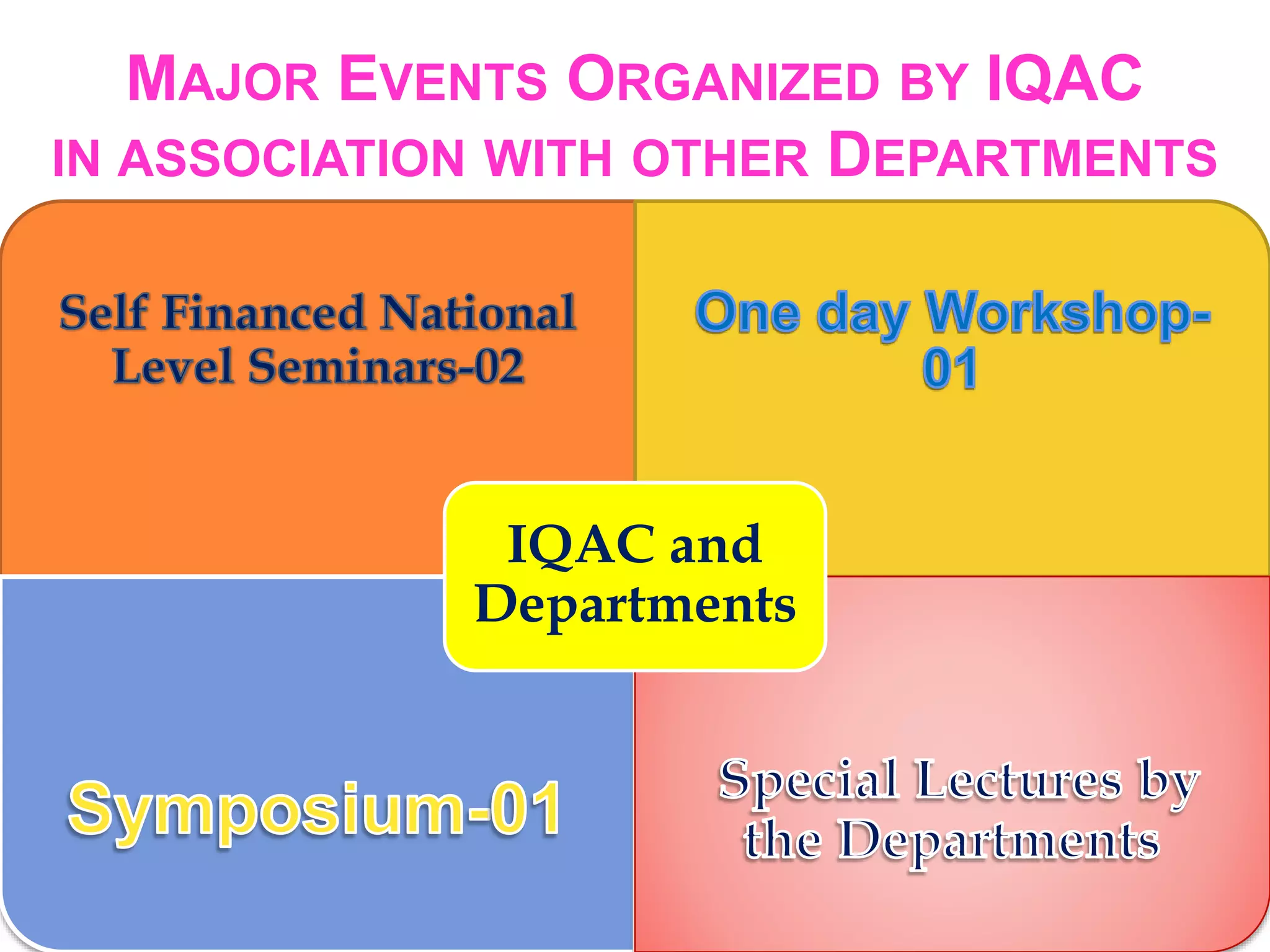 MAJOR EVENTS ORGANIZED BY IQAC IN ASSOCIATION WITH OTHER DEPARTMENTS

Self Financed National Level Seminars-02

One day Workshop-01

IQAC and Departments

Symposium-01

Special Lectures by the Departments